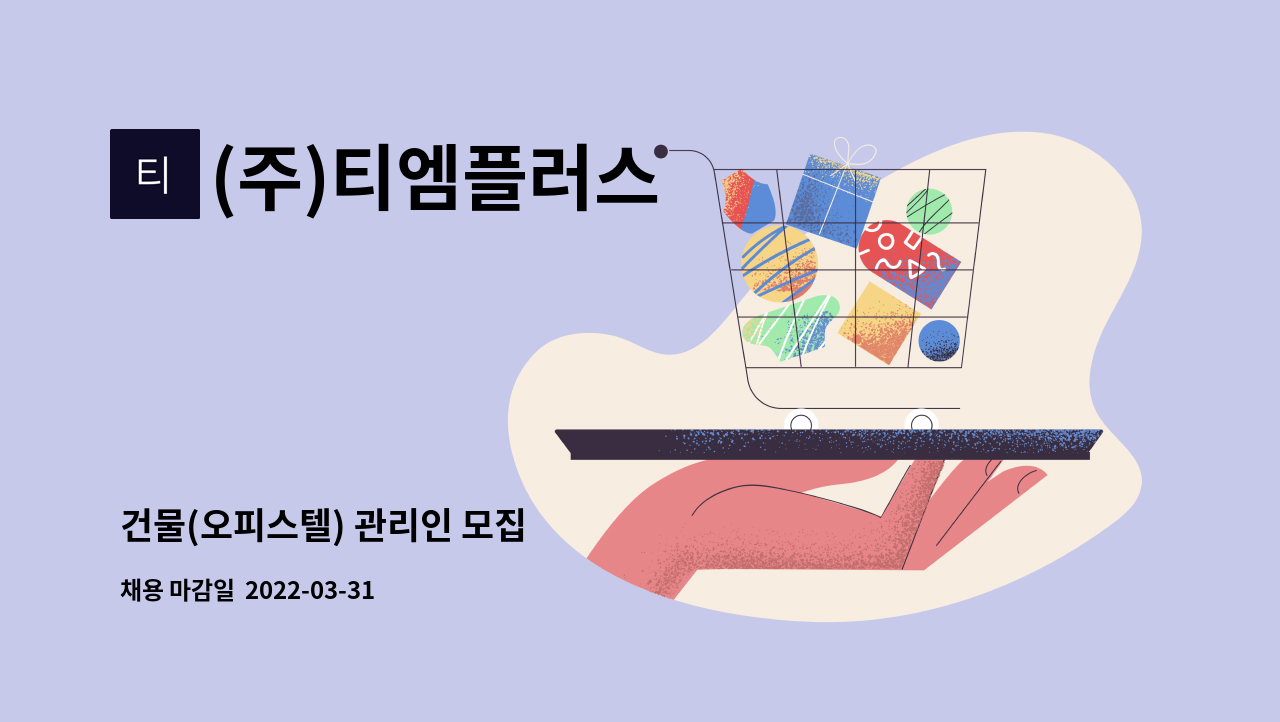 티 (주)티엠플러스

건물(오피스텔) 관리인 모집

채용 마감일 2022-03-31